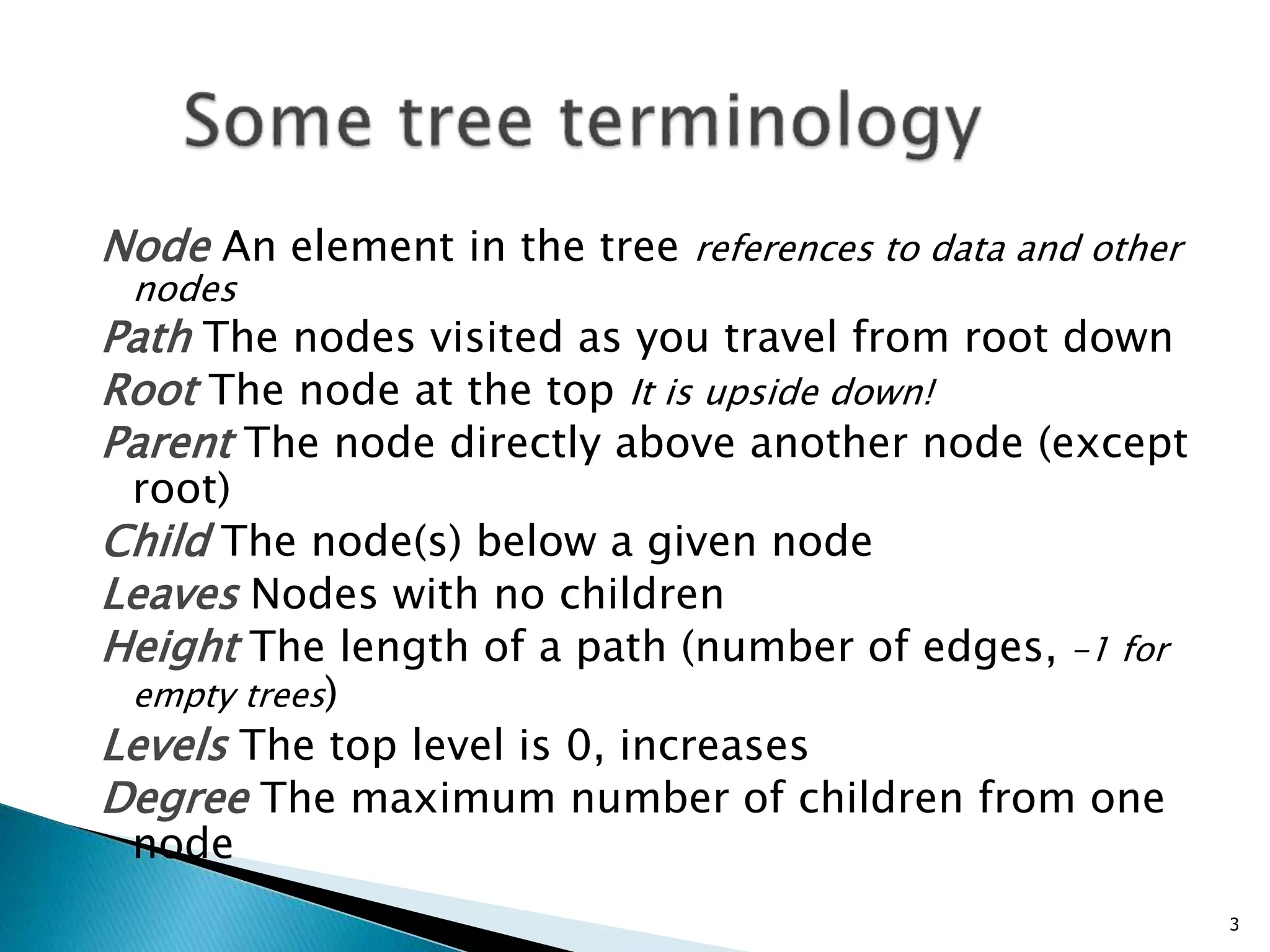 Some tree terminology

Node An element in the tree references to data and other nodes

Path The nodes visited as you travel from root down

Root The node at the top It is upside down!

Parent The node directly above another node (except root)

Child The node(s) below a given node

Leaves Nodes with no children

Height The length of a path (number of edges, -1 for empty trees)

Levels The top level is 0, increases

Degree The maximum number of children from one node

3